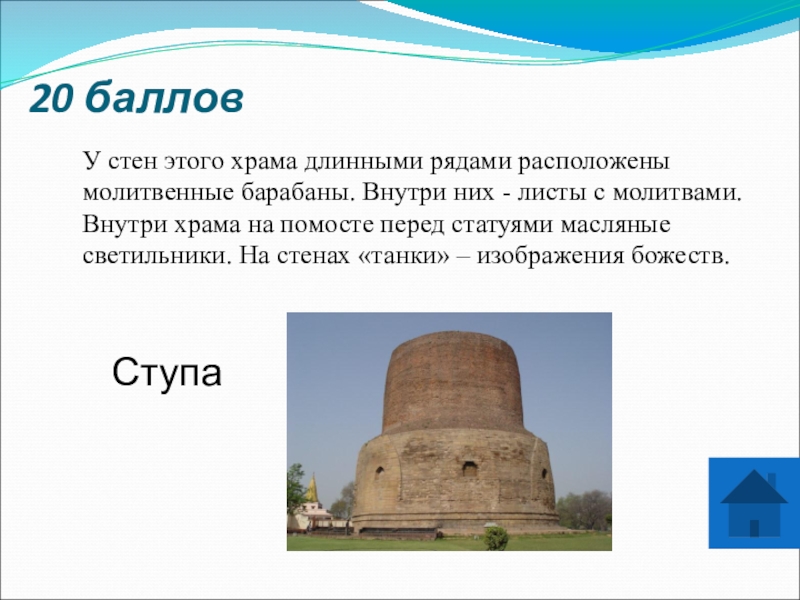 20 баллов

У стен этого храма длинными рядами расположены молитвенные барабаны. Внутри них - листы с молитвами. Внутри храма на помосте перед статуями масляные светильники. На стенах «танки» – изображения божеств.

Ступа